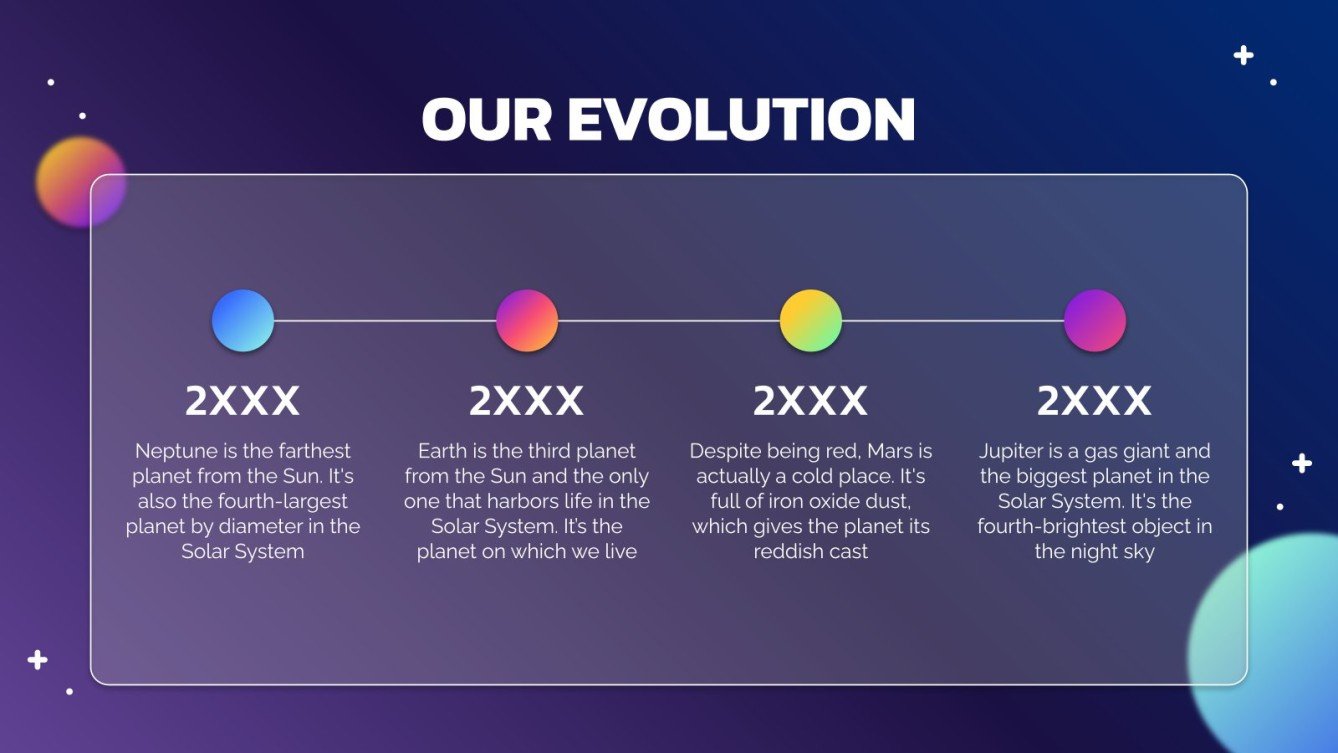 OUR EVOLUTION

2XXX

Neptune is the farthest planet from the Sun. It's also the fourth-largest planet by diameter in the Solar System

2XXX

Earth is the third planet from the Sun and the only one that harbors life in the Solar System. It's the planet on which we live

2XXX

Despite being red, Mars is actually a cold place. It's full of iron oxide dust, which gives the planet its reddish cast

2XXX

Jupiter is a gas giant and the biggest planet in the Solar System. It's the fourth-brightest object in the night sky